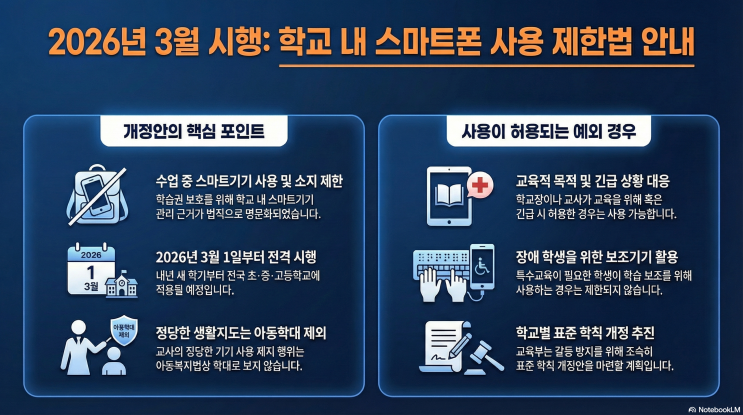 2026년 3월 시행: 학교 내 스마트폰 사용 제한법 안내

개정안의 핵심 포인트

수업 중 스마트기기 사용 및 소지 제한
학습권 보호를 위해 학교 내 스마트기기 관리 근거가 법적으로 명문화되었습니다.

2026
1
3월

2026년 3월 1일부터 전격 시행
내년 새 학기부터 전국 초·중·고등학교에 적용될 예정입니다.

아동학대 제외

정당한 생활지도는 아동학대 제외
교사의 정당한 기기 사용 제지 행위는 아동복지법상 학대로 보지 않습니다.

사용이 허용되는 예외 경우

교육적 목적 및 긴급 상황 대응
학교장이나 교사가 교육을 위해 혹은 긴급 시 허용한 경우는 사용 가능합니다.

장애 학생을 위한 보조기기 활용
특수교육이 필요한 학생이 학습 보조를 위해 사용하는 경우는 제한되지 않습니다.

학교별 표준 학칙 개정 추진
교육부는 갈등 방지를 위해 조속히 표준 학칙 개정안을 마련할 계획입니다.

NotebookLM